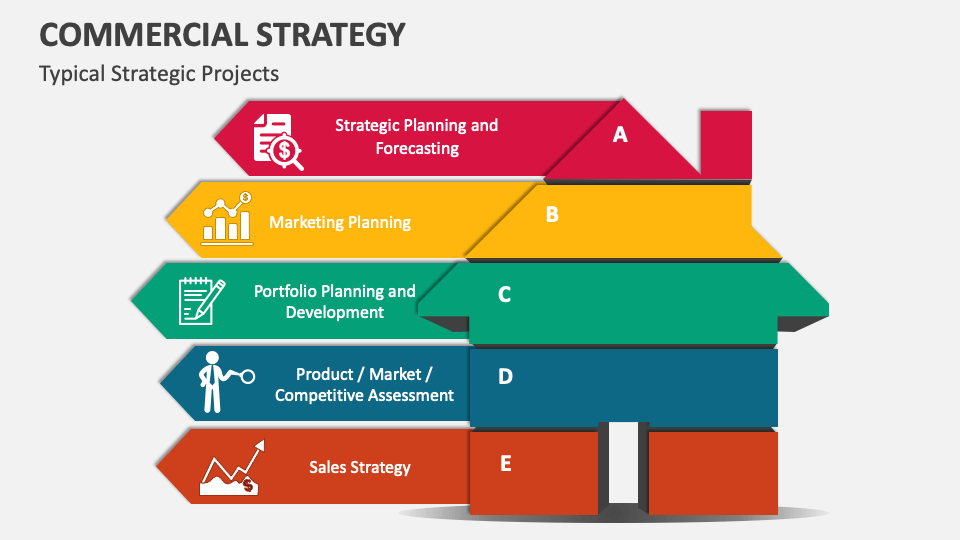 COMMERCIAL STRATEGY

Typical Strategic Projects

Strategic Planning and Forecasting

A

Marketing Planning

B

Portfolio Planning and Development

C

Product / Market / Competitive Assessment

D

Sales Strategy

E